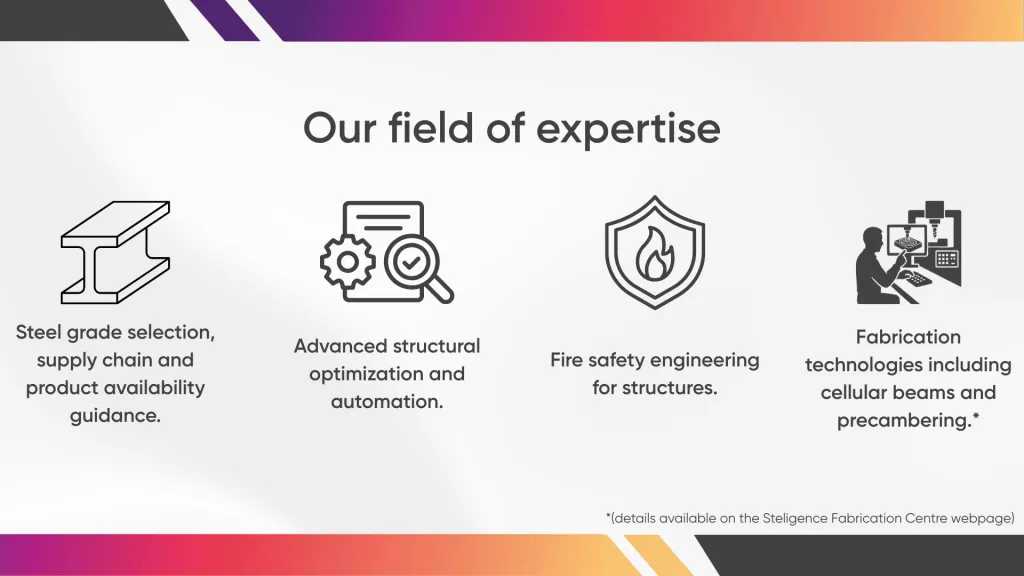 Our field of expertise

Steel grade selection, supply chain and product availability guidance.

Advanced structural optimization and automation.

Fire safety engineering for structures.

Fabrication technologies including cellular beams and precambering.*

*(details available on the Steligence Fabrication Centre webpage)